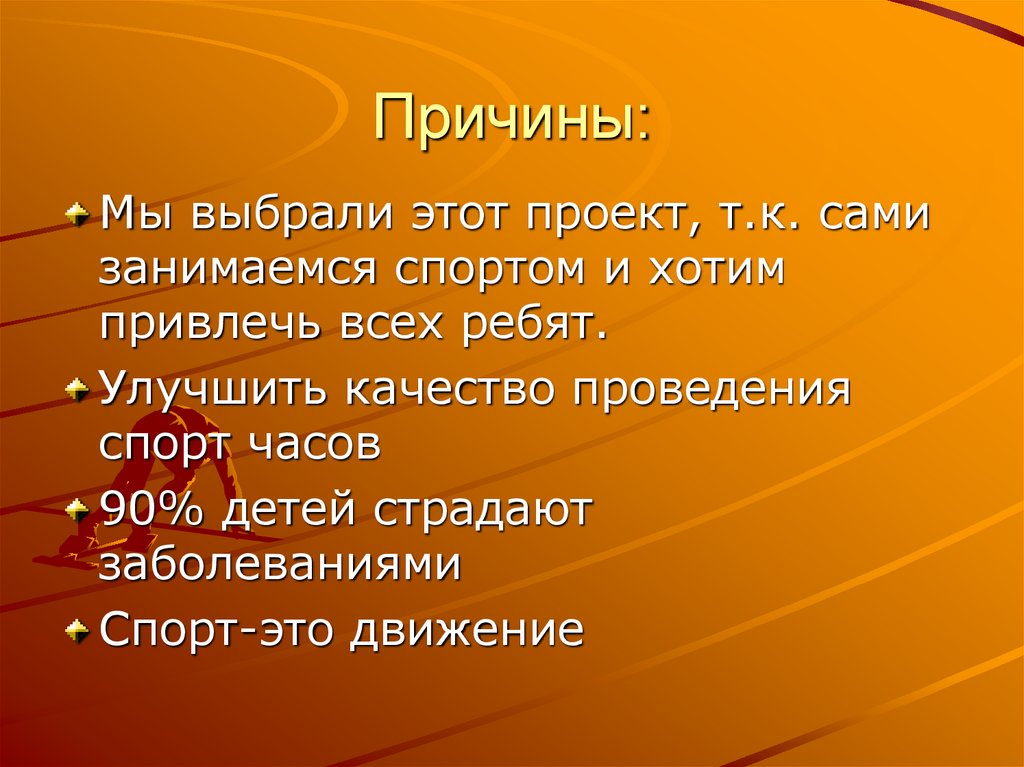 Причины:

Мы выбрали этот проект, т.к. сами занимаемся спортом и хотим привлечь всех ребят.

Улучшить качество проведения спорт часов

90% детей страдают заболеваниями

Спорт-это движение